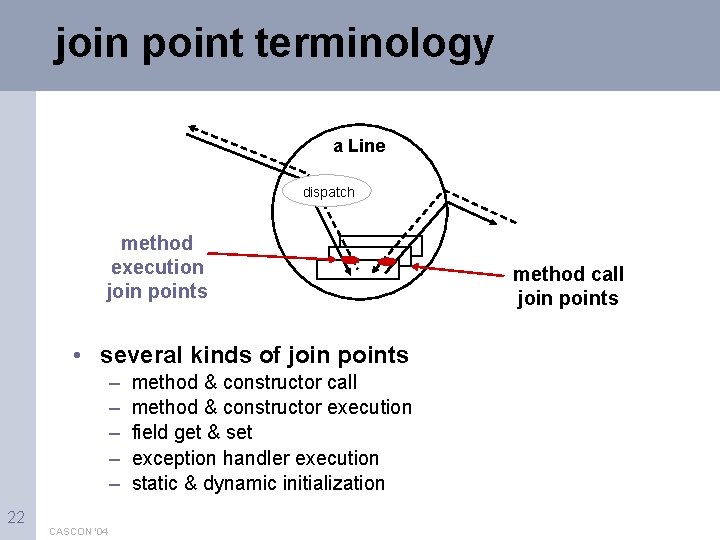 join point terminology

a Line

dispatch

method execution join points

method call join points

• several kinds of join points
– method & constructor call
– method & constructor execution
– field get & set
– exception handler execution
– static & dynamic initialization

22

CASCON '04